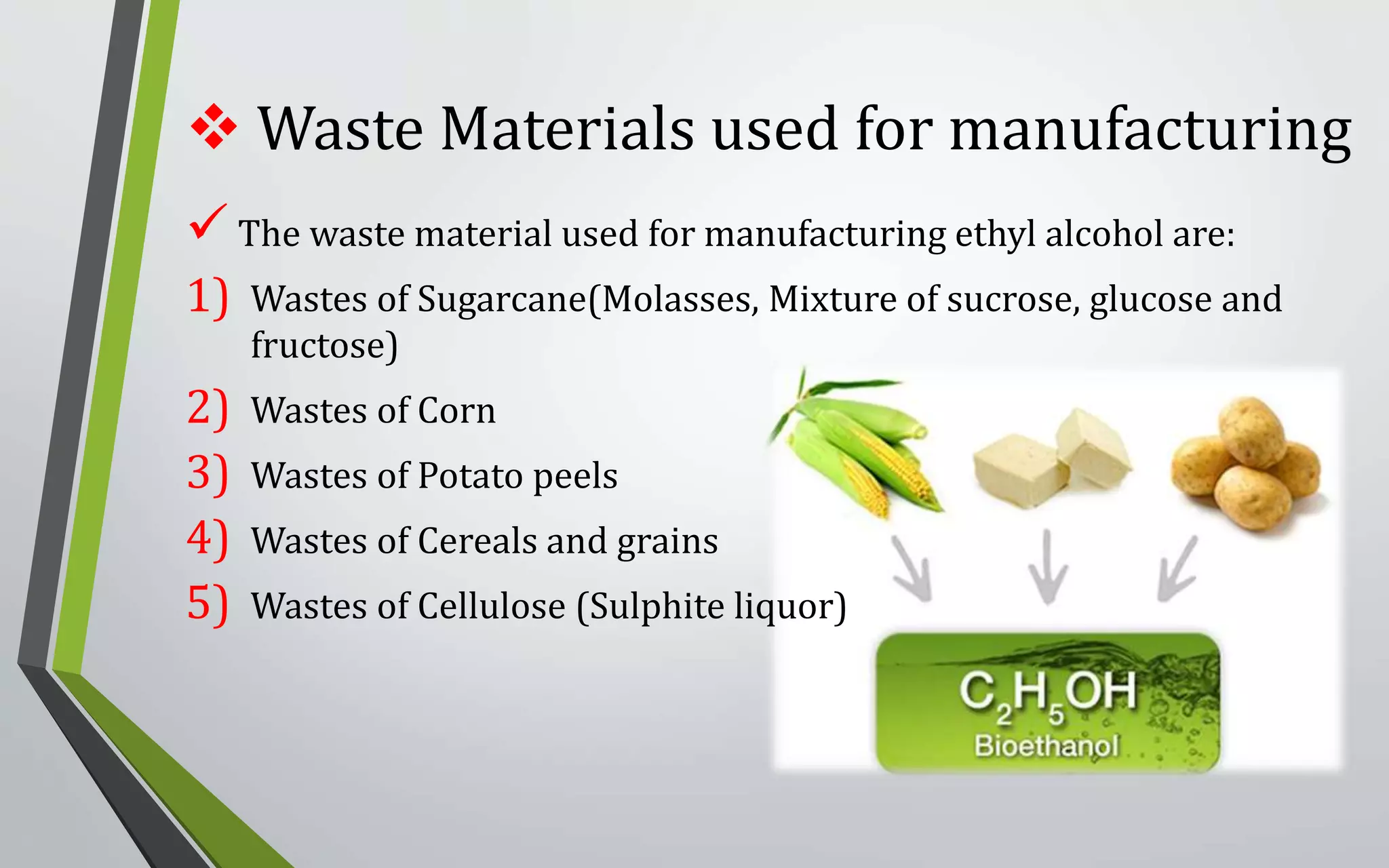 ❖ Waste Materials used for manufacturing

✓ The waste material used for manufacturing ethyl alcohol are:

1) Wastes of Sugarcane(Molasses, Mixture of sucrose, glucose and fructose)

2) Wastes of Corn

3) Wastes of Potato peels

4) Wastes of Cereals and grains

5) Wastes of Cellulose (Sulphite liquor)

$C_2H_5OH$
Bioethanol